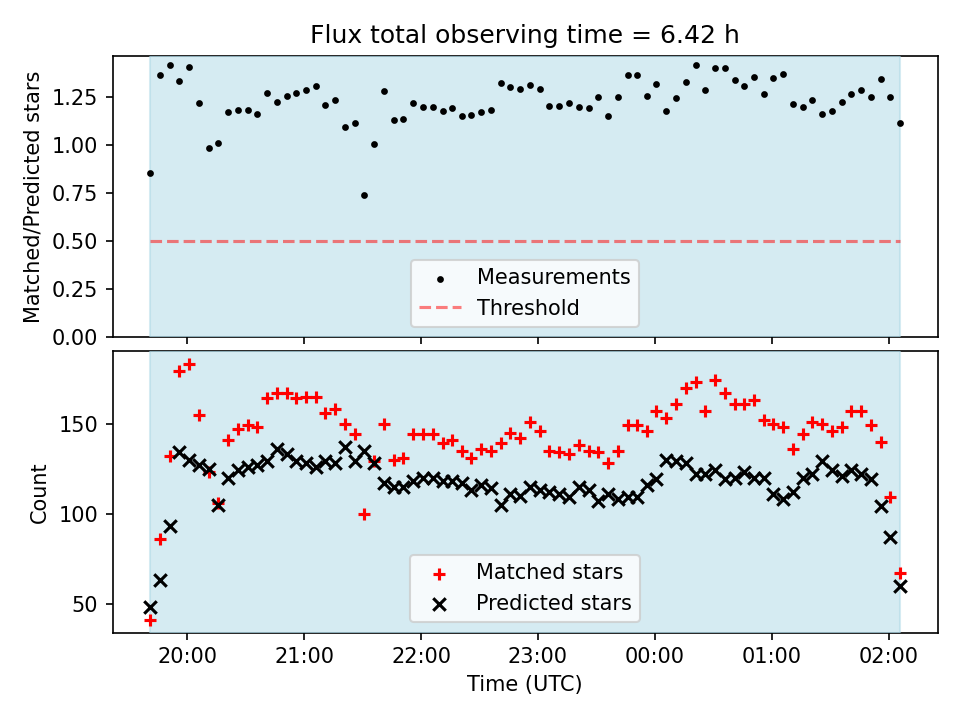 Flux total observing time = 6.42 h

Matched/Predicted stars

1.25
1.00
0.75
0.50
0.25
0.00

Measurements
Threshold

Count

150
100
50

Matched stars
Predicted stars

20:00
21:00
22:00
23:00
00:00
01:00
02:00

Time (UTC)